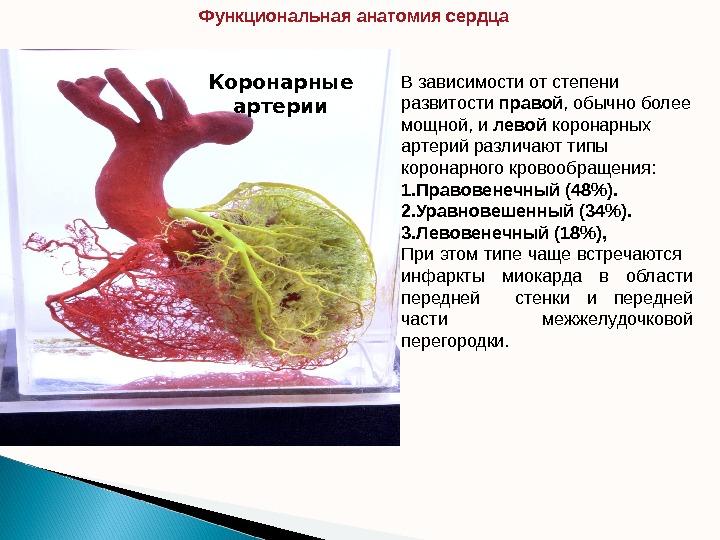 Функциональная анатомия сердца

Коронарные артерии

В зависимости от степени развитости правой, обычно более мощной, и левой коронарных артерий различают типы коронарного кровообращения:
1.Правовенечный (48%).
2.Уравновешенный (34%).
3.Левовенечный (18%),
При этом типе чаще встречаются инфаркты миокарда в области передней стенки и передней части межжелудочковой перегородки.